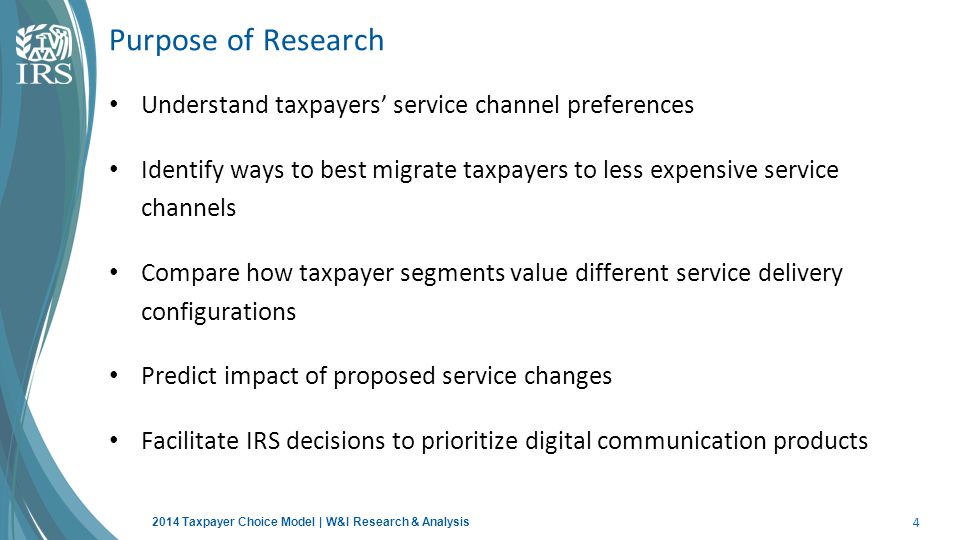 IRS

Purpose of Research

• Understand taxpayers' service channel preferences

• Identify ways to best migrate taxpayers to less expensive service channels

• Compare how taxpayer segments value different service delivery configurations

• Predict impact of proposed service changes

• Facilitate IRS decisions to prioritize digital communication products

2014 Taxpayer Choice Model | W&I Research & Analysis

4